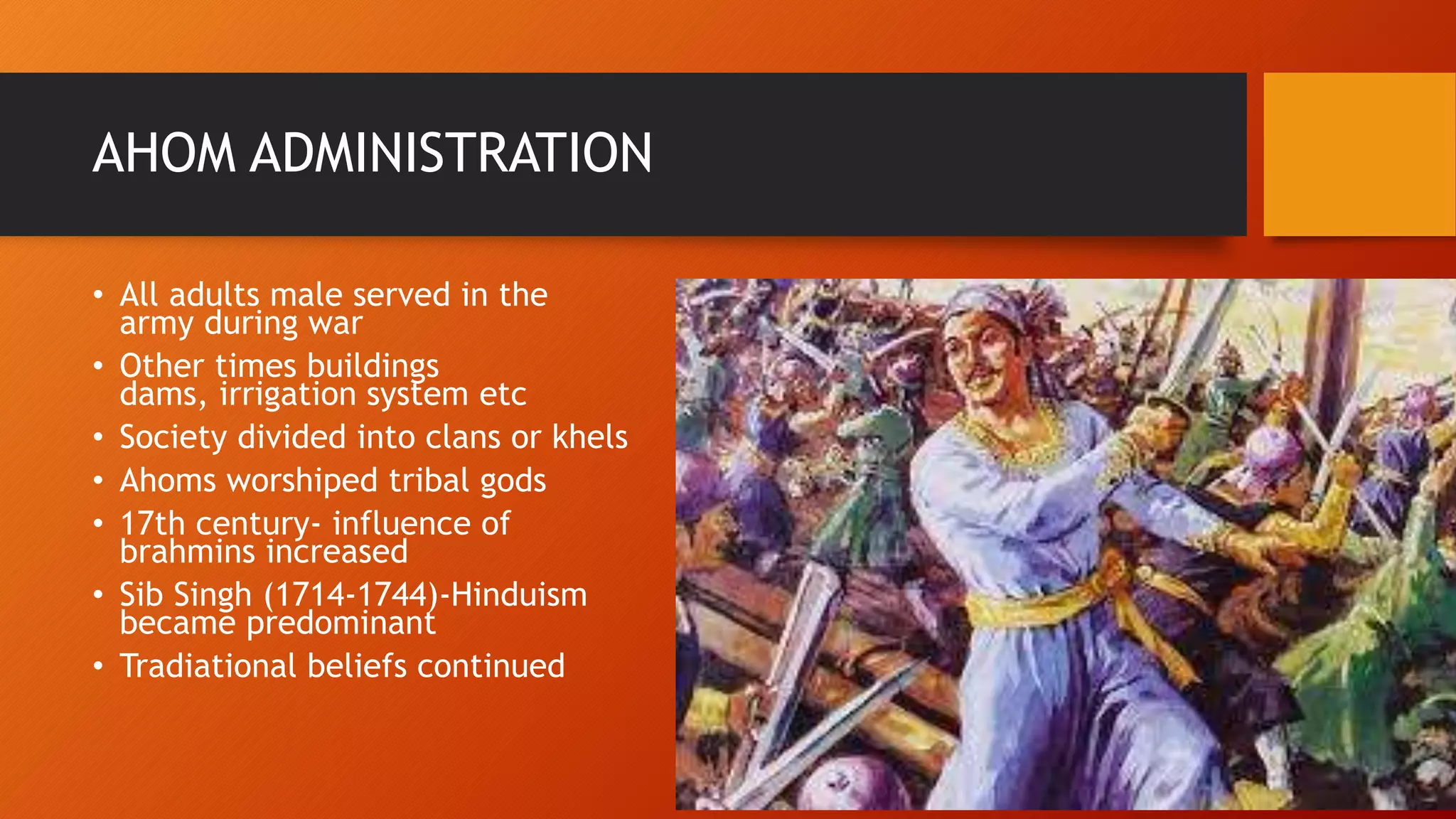 AHOM ADMINISTRATION

• All adults male served in the army during war
• Other times buildings dams, irrigation system etc
• Society divided into clans or khels
• Ahoms worshiped tribal gods
• 17th century- influence of brahmins increased
• Sib Singh (1714-1744)-Hinduism became predominant
• Tradiational beliefs continued